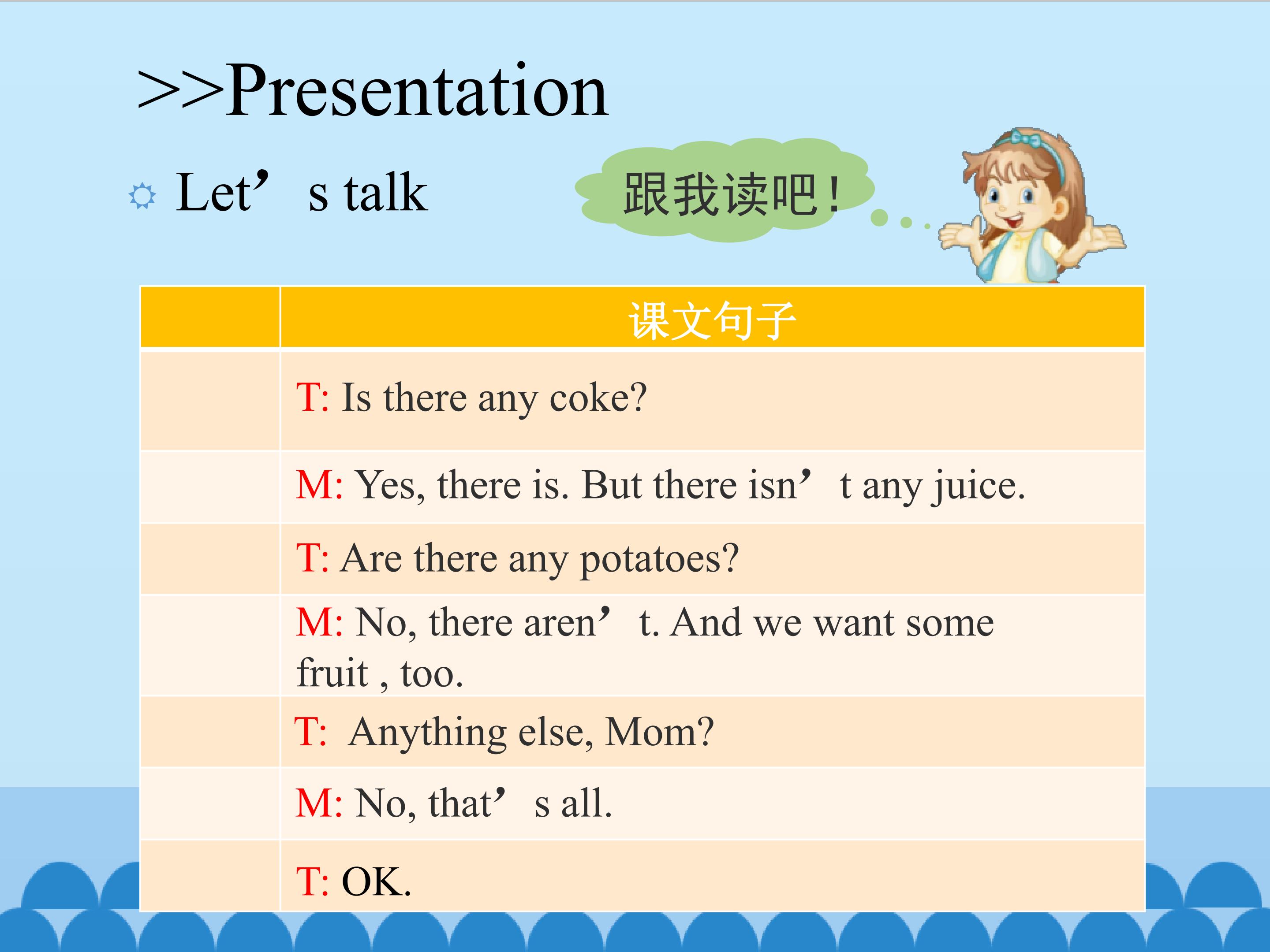 >>Presentation

Let’ s talk

跟我读吧！

| | 课文句子 |
|---|---|
| | T: Is there any coke? |
| | M: Yes, there is. But there isn’ t any juice. |
| | T: Are there any potatoes? |
| | M: No, there aren’ t. And we want some fruit , too. |
| | T: Anything else, Mom? |
| | M: No, that’ s all. |
| | T: OK. |